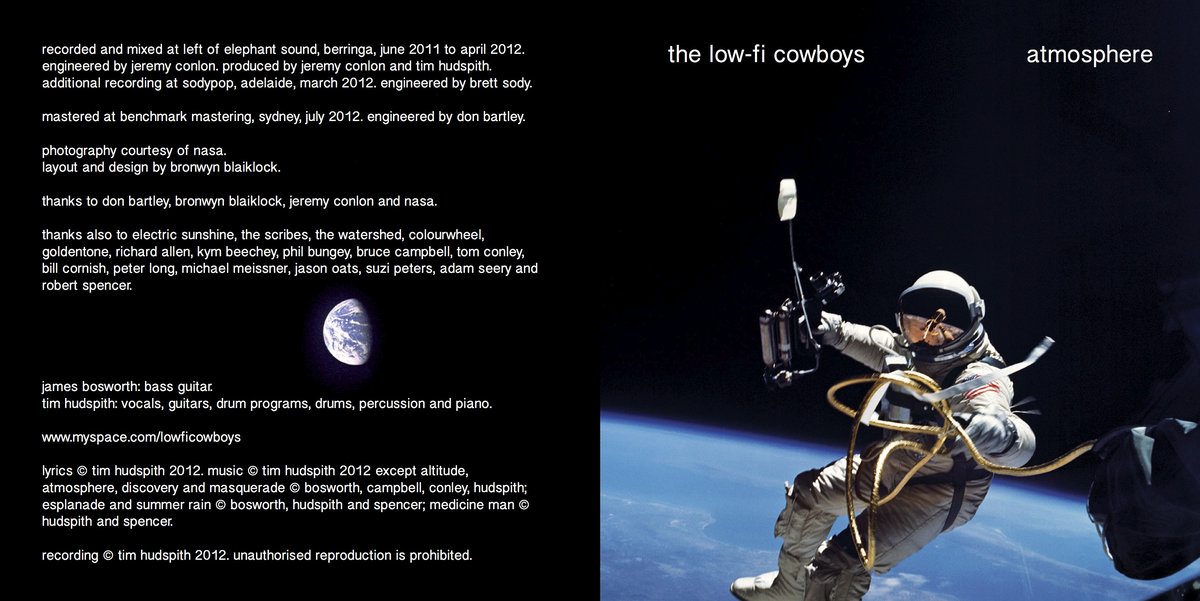 recorded and mixed at left of elephant sound, berringa, june 2011 to april 2012. engineered by jeremy conlon. produced by jeremy conlon and tim hudspith. additional recording at sodypop, adelaide, march 2012. engineered by brett sody.

mastered at benchmark mastering, sydney, july 2012. engineered by don bartley.

photography courtesy of nasa.
layout and design by bronwyn blaiklock.

thanks to don bartley, bronwyn blaiklock, jeremy conlon and nasa.

thanks also to electric sunshine, the scribes, the watershed, colourwheel, goldentone, richard allen, kym beechey, phil bungey, bruce campbell, tom conley, bill cornish, peter long, michael meissner, jason oats, suzi peters, adam seery and robert spencer.

james bosworth: bass guitar.
tim hudspith: vocals, guitars, drum programs, drums, percussion and piano.

www.myspace.com/lowficowboys

lyrics © tim hudspith 2012. music © tim hudspith 2012 except altitude, atmosphere, discovery and masquerade © bosworth, campbell, conley, hudspith; esplanade and summer rain © bosworth, hudspith and spencer; medicine man © hudspith and spencer.

recording © tim hudspith 2012. unauthorised reproduction is prohibited.

the low-fi cowboys

atmosphere